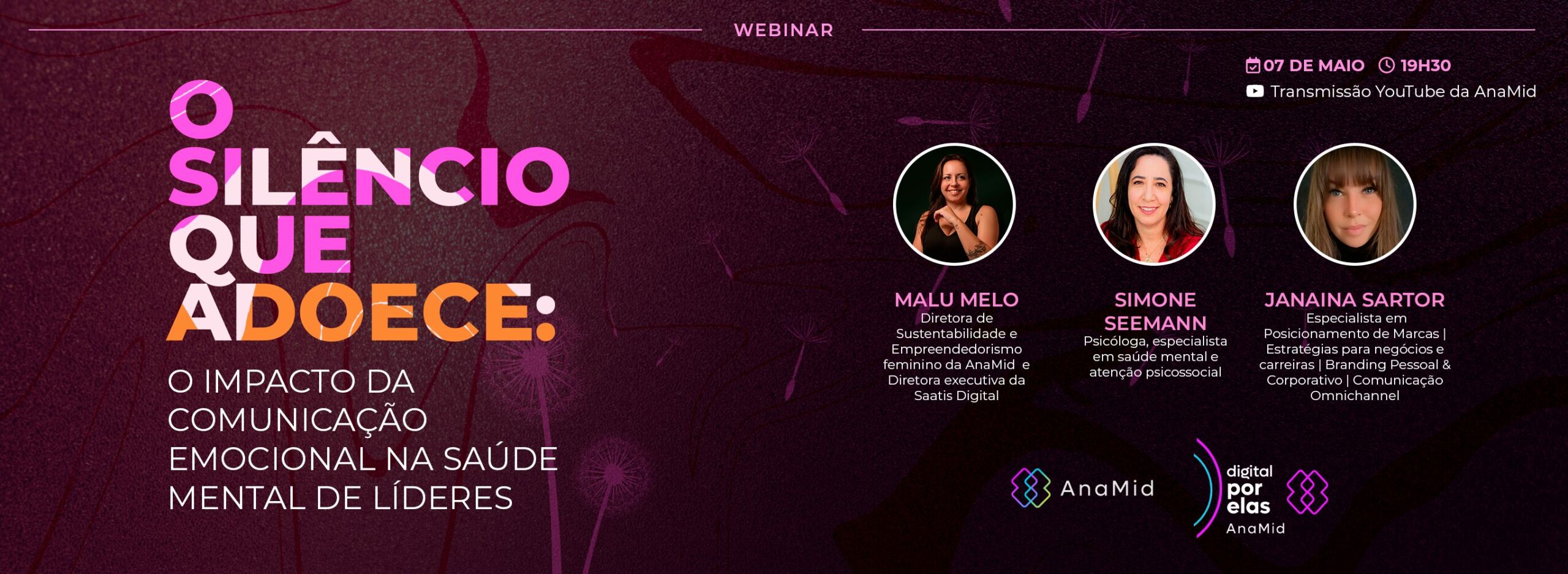 WEBINAR

07 DE MAIO 19H30
Transmissão YouTube da AnaMid

O SILÊNCIO QUE ADOECE:

O IMPACTO DA COMUNICAÇÃO EMOCIONAL NA SAÚDE MENTAL DE LÍDERES

MALU MELO
Diretora de Sustentabilidade e Empreendedorismo feminino da AnaMid e Diretora executiva da Saatis Digital

SIMONE SEEMANN
Psicóloga, especialista em saúde mental e atenção psicossocial

JANAINA SARTOR
Especialista em Posicionamento de Marcas | Estratégias para negócios e carreiras | Branding Pessoal & Corporativo | Comunicação Omnichannel

AnaMid

digital por elas
AnaMid